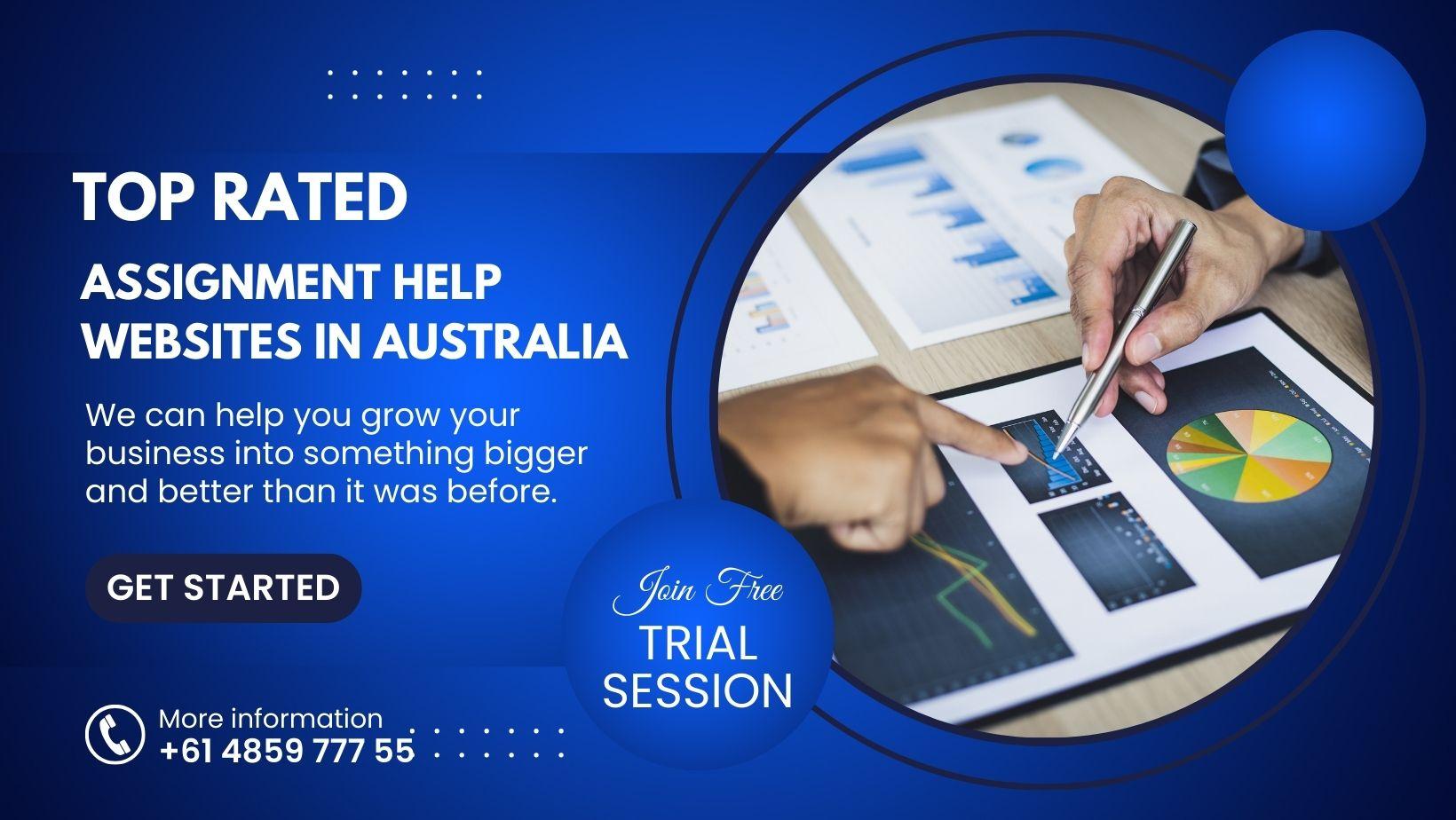 TOP RATED

ASSIGNMENT HELP WEBSITES IN AUSTRALIA

We can help you grow your business into something bigger and better than it was before.

GET STARTED

Join Free

TRIAL SESSION

More information
+61 4859 777 55